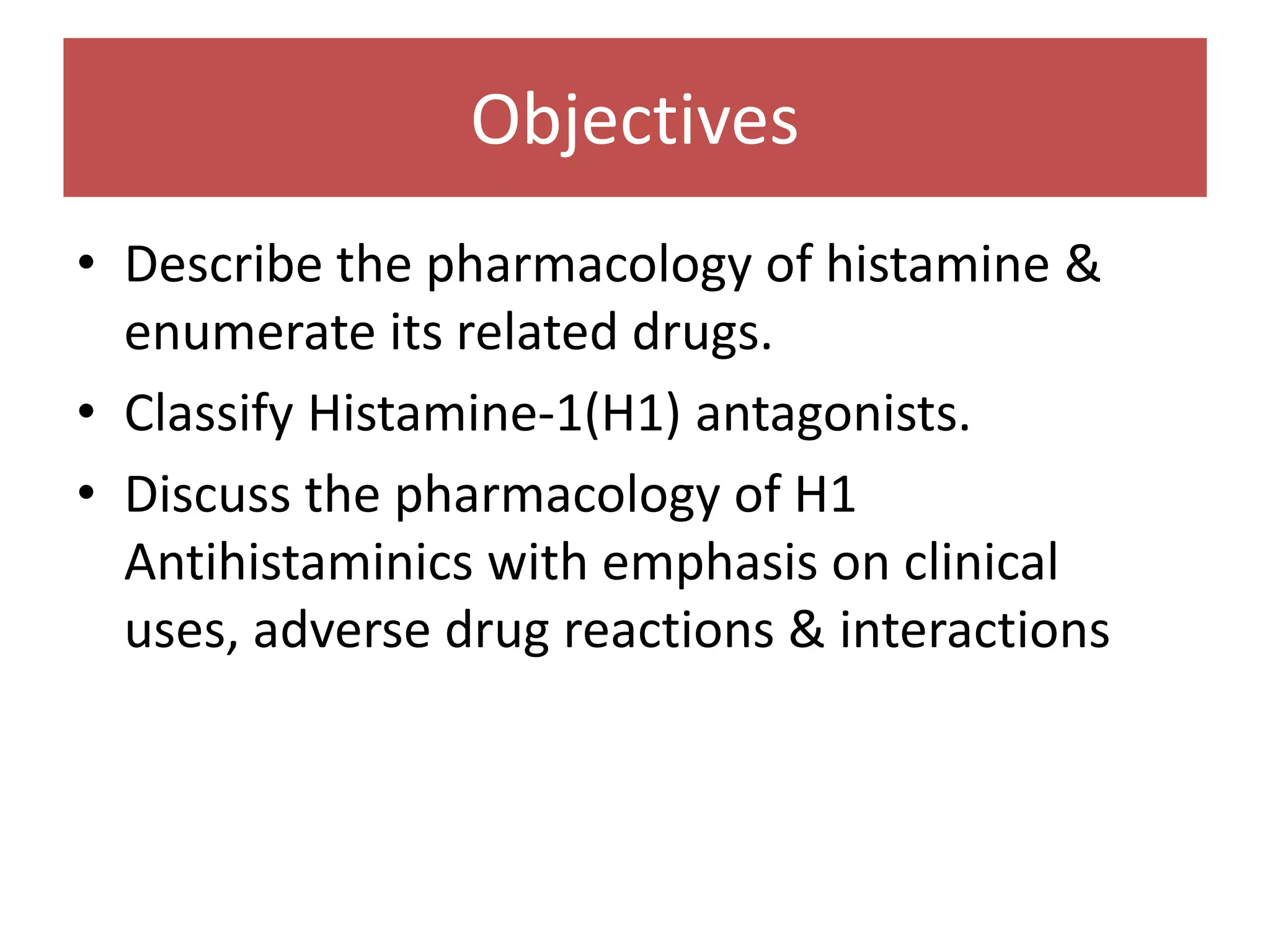 Objectives

• Describe the pharmacology of histamine & enumerate its related drugs.
• Classify Histamine-1(H1) antagonists.
• Discuss the pharmacology of H1 Antihistaminics with emphasis on clinical uses, adverse drug reactions & interactions